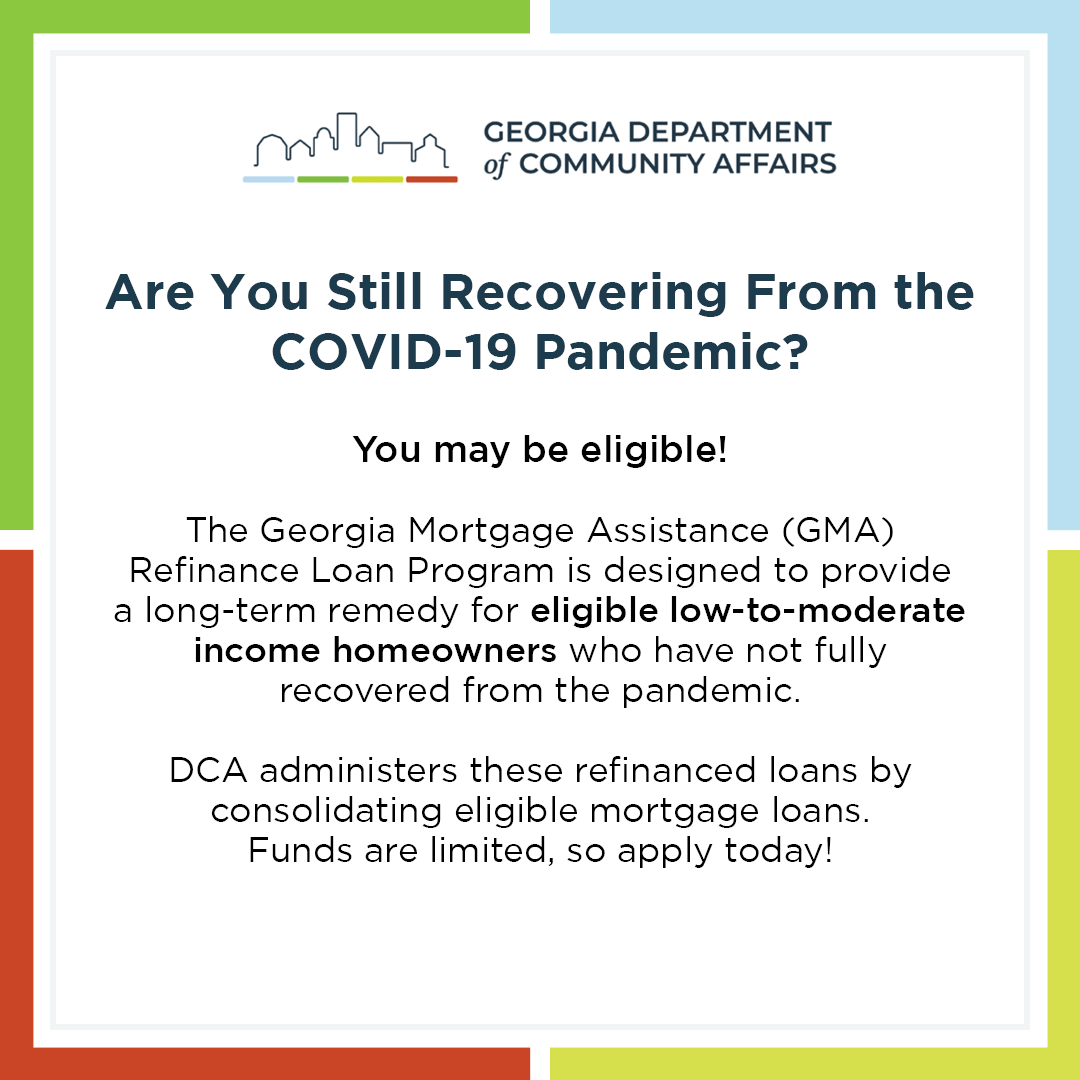 GEORGIA DEPARTMENT of COMMUNITY AFFAIRS

Are You Still Recovering From the COVID-19 Pandemic?

You may be eligible!

The Georgia Mortgage Assistance (GMA) Refinance Loan Program is designed to provide a long-term remedy for eligible low-to-moderate income homeowners who have not fully recovered from the pandemic.

DCA administers these refinanced loans by consolidating eligible mortgage loans. Funds are limited, so apply today!